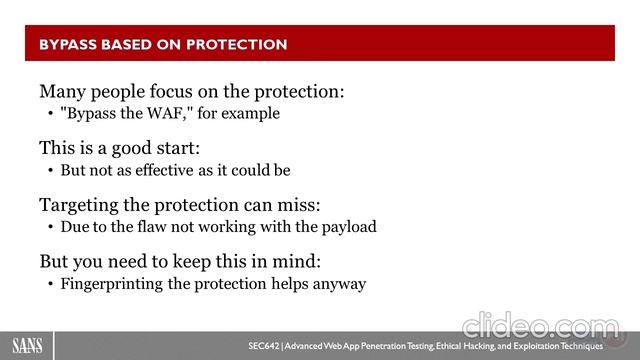 BYPASS BASED ON PROTECTION

Many people focus on the protection:
• "Bypass the WAF," for example

This is a good start:
• But not as effective as it could be

Targeting the protection can miss:
• Due to the flaw not working with the payload

But you need to keep this in mind:
• Fingerprinting the protection helps anyway

clideo.com

SANS

SEC642 | Advanced Web App Penetration Testing, Ethical Hacking, and Exploitation Techniques